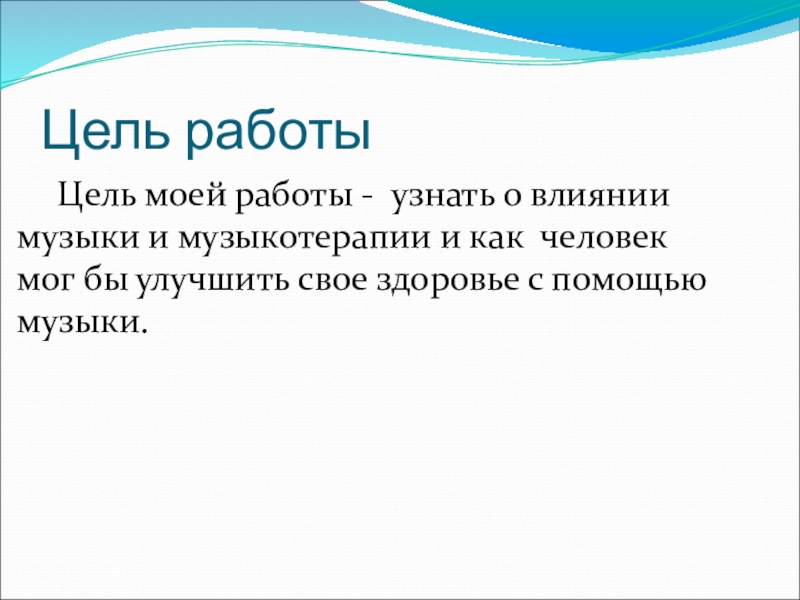 Цель работы

Цель моей работы - узнать о влиянии музыки и музыкотерапии и как человек мог бы улучшить свое здоровье с помощью музыки.